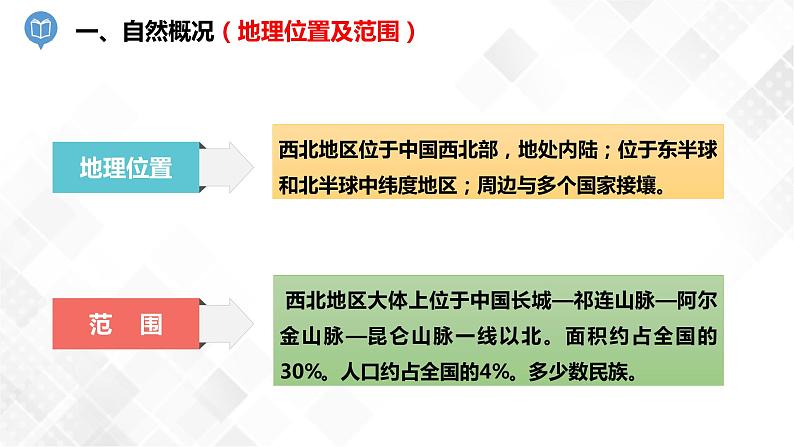 一、自然概况（地理位置及范围）

地理位置

西北地区位于中国西北部，地处内陆；位于东半球和北半球中纬度地区；周边与多个国家接壤。

范　围

西北地区大体上位于中国长城—祁连山脉—阿尔金山脉—昆仑山脉一线以北。面积约占全国的30%。人口约占全国的4%。多少数民族。